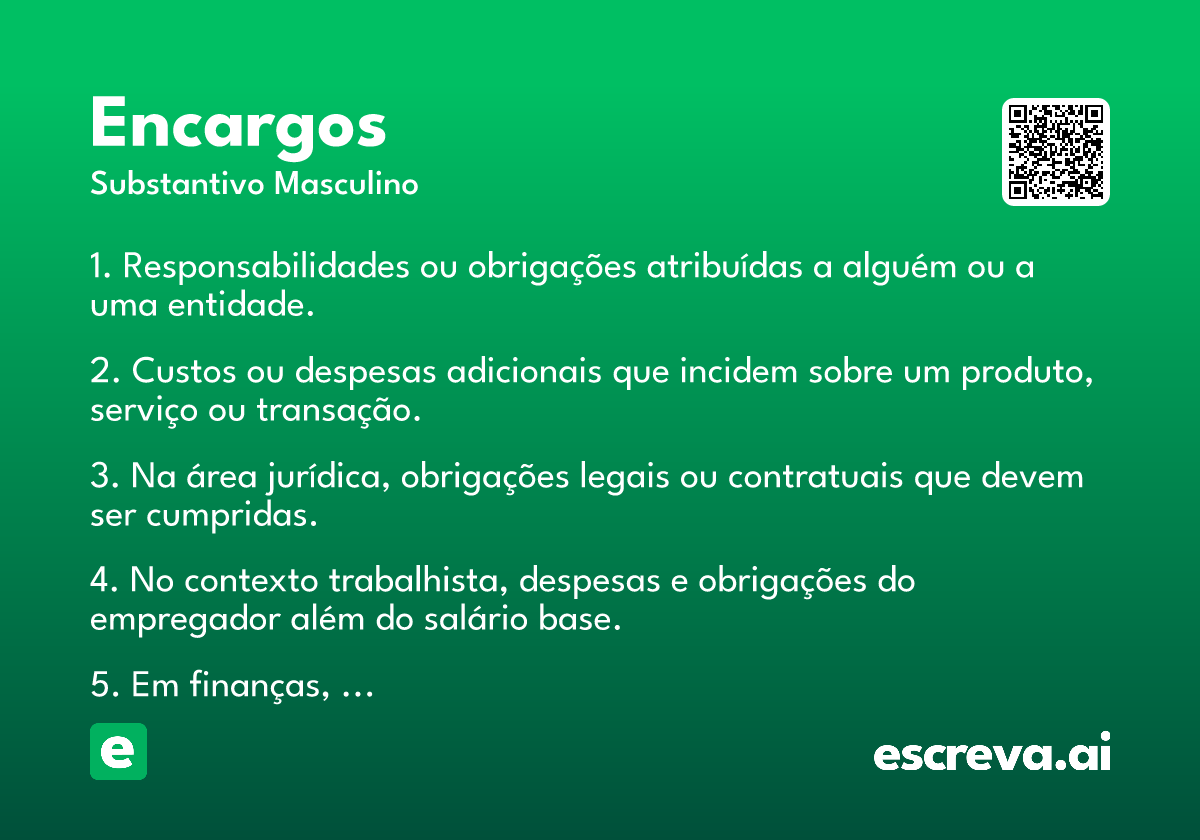 Encargos
Substantivo Masculino

1. Responsabilidades ou obrigações atribuídas a alguém ou a uma entidade.

2. Custos ou despesas adicionais que incidem sobre um produto, serviço ou transação.

3. Na área jurídica, obrigações legais ou contratuais que devem ser cumpridas.

4. No contexto trabalhista, despesas e obrigações do empregador além do salário base.

5. Em finanças, …

e

escreva.ai